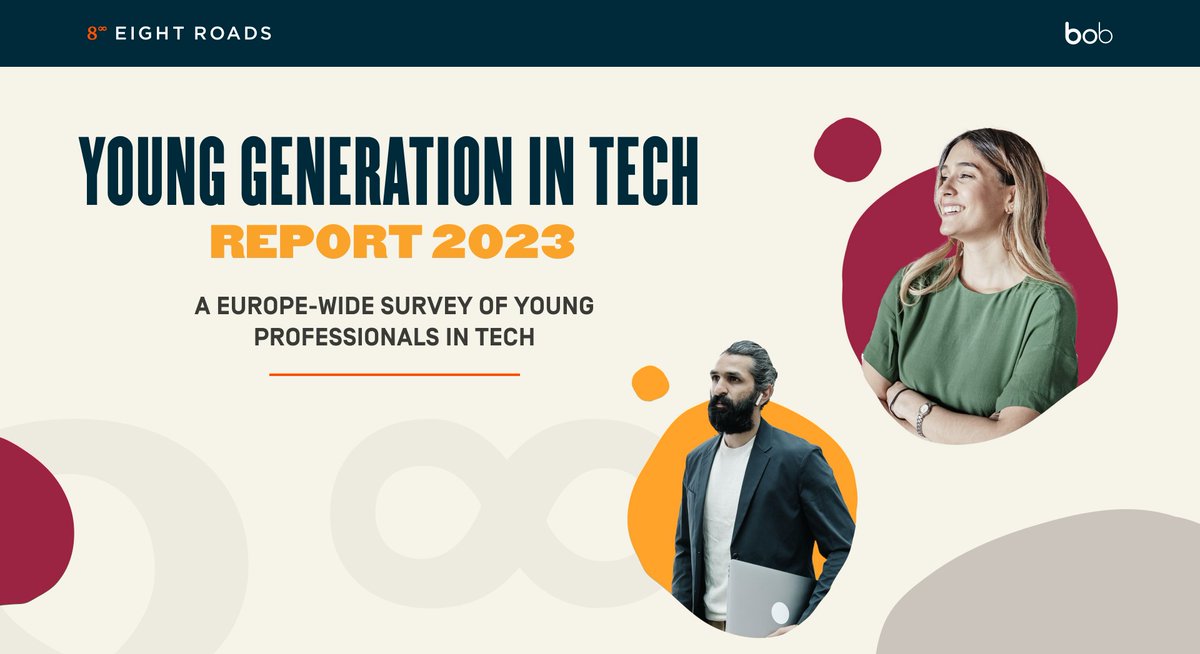 8∞ EIGHT ROADS

bob

YOUNG GENERATION IN TECH
REPORT 2023

A EUROPE-WIDE SURVEY OF YOUNG PROFESSIONALS IN TECH